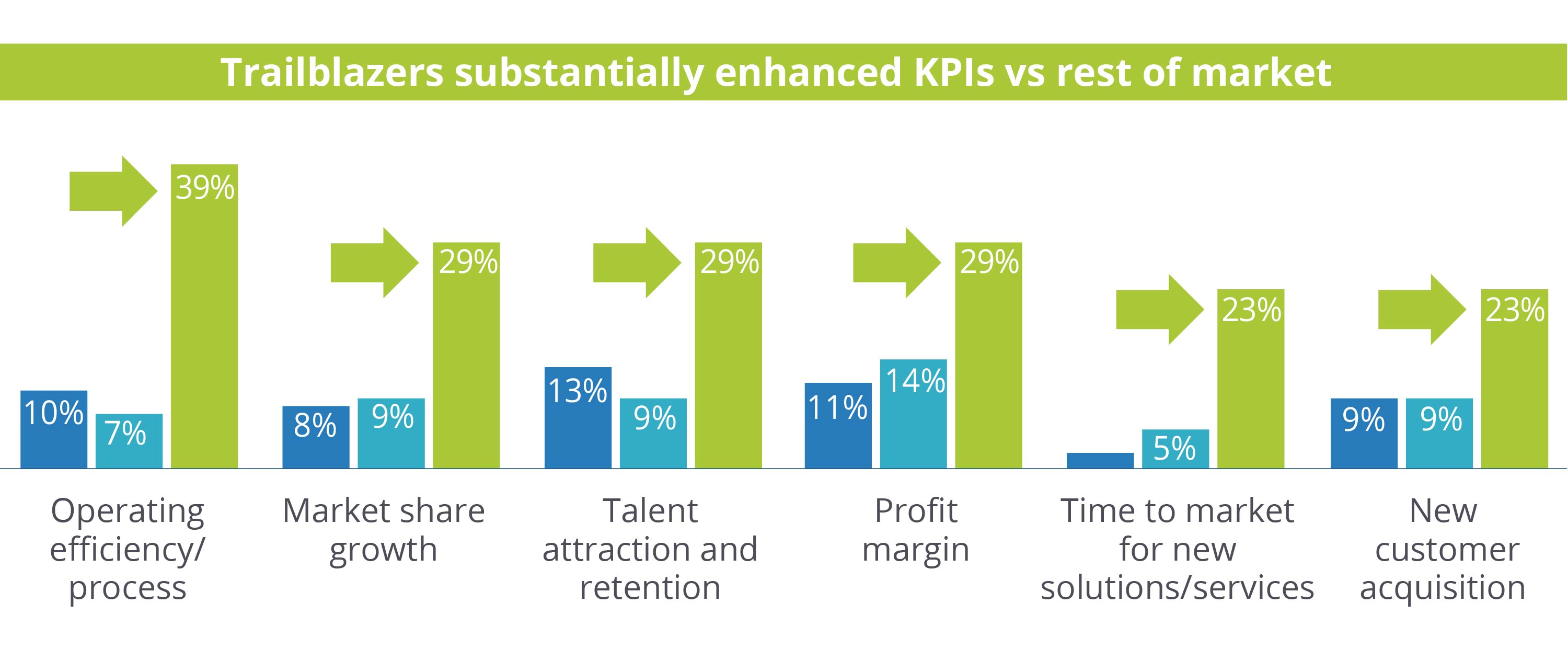 Trailblazers substantially enhanced KPIs vs rest of market

10% 7% 39%
8% 9% 29%
13% 9% 29%
11% 14% 29%
5% 23%
9% 9% 23%

Operating efficiency/ process

Market share growth

Talent attraction and retention

Profit margin

Time to market for new solutions/services

New customer acquisition